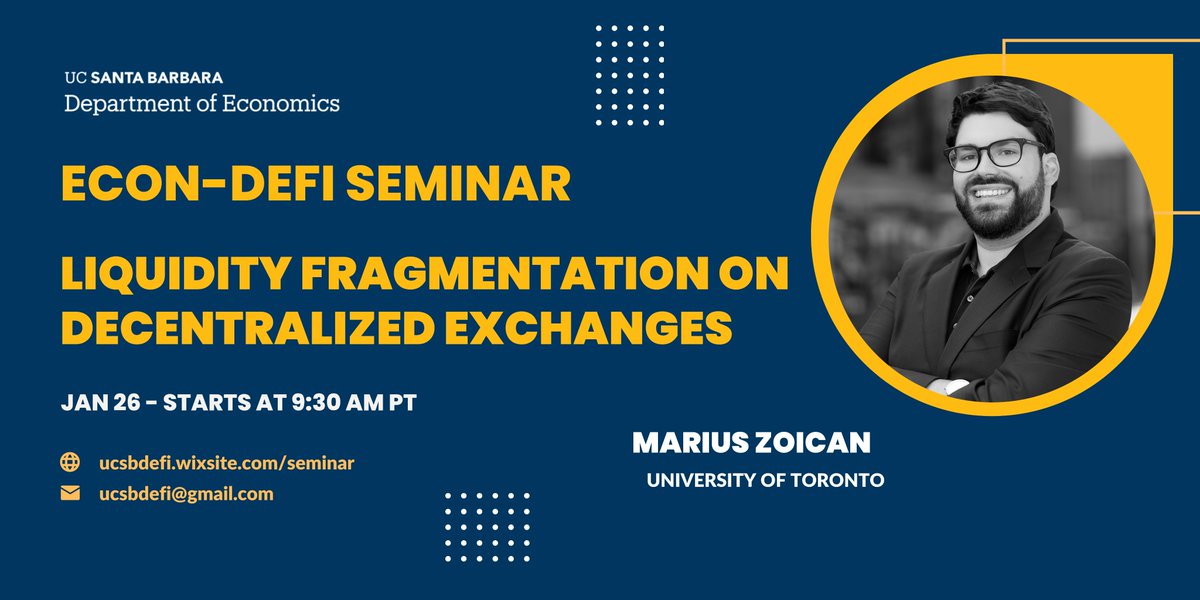 UC SANTA BARBARA
Department of Economics

ECON-DEFI SEMINAR

LIQUIDITY FRAGMENTATION ON DECENTRALIZED EXCHANGES

JAN 26 - STARTS AT 9:30 AM PT

ucsbdefi.wixsite.com/seminar
ucsbdefi@gmail.com

MARIUS ZOICAN
UNIVERSITY OF TORONTO